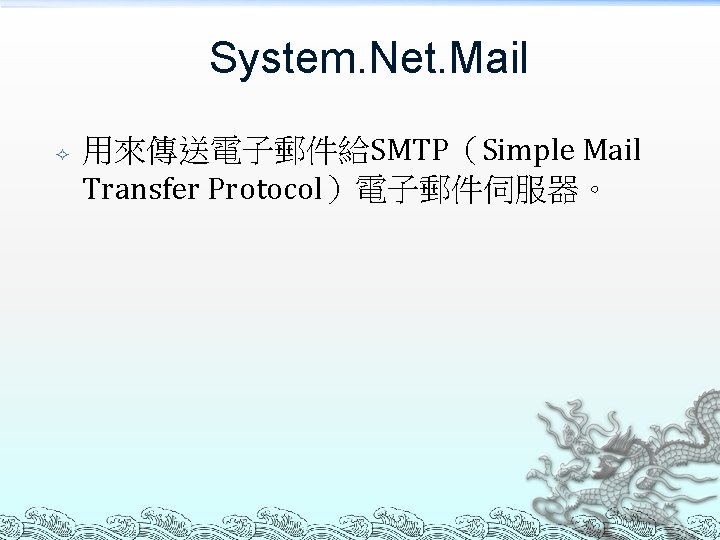 System.Net.Mail

用來傳送電子郵件給SMTP（Simple Mail Transfer Protocol）電子郵件伺服器。